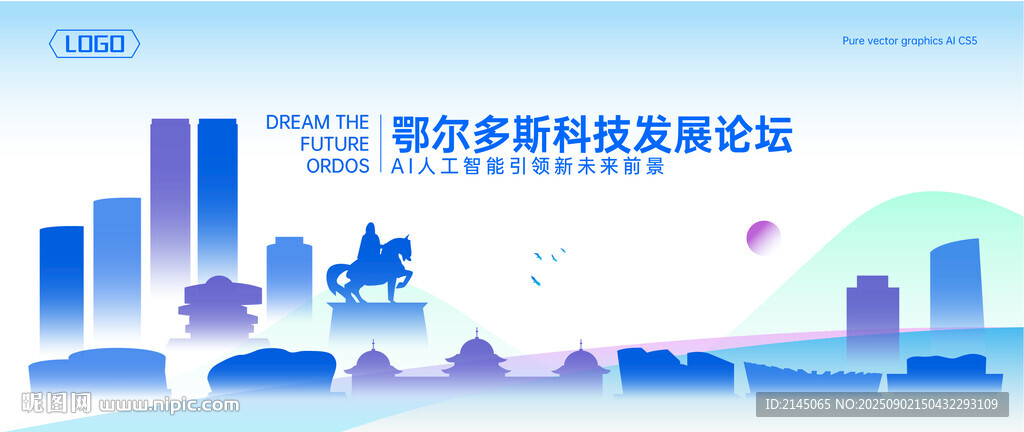 LOGO

Pure vector graphics AI CS5

DREAM THE FUTURE ORDOS

鄂尔多斯科技发展论坛

AI人工智能引领新未来前景

昵图网 www.nipic.com

ID:2145065 NO:20250902150432293109